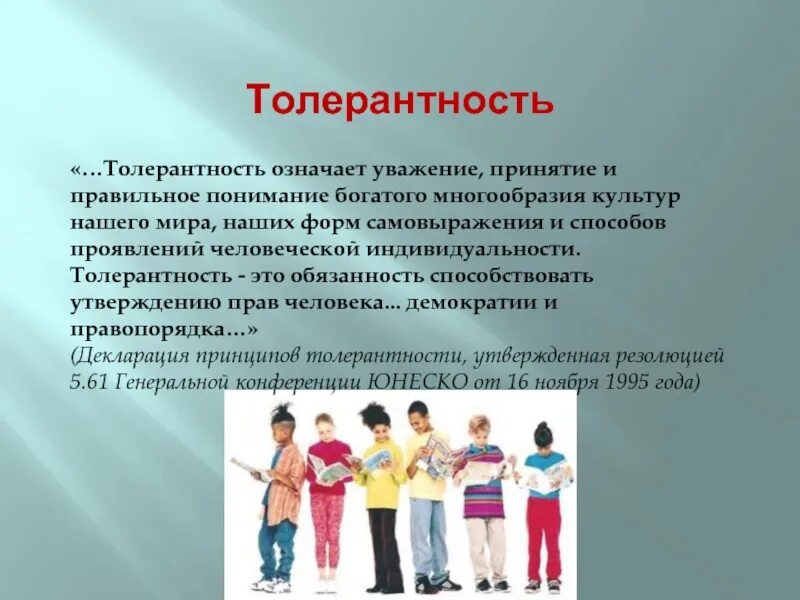 Толерантность

«…Толерантность означает уважение, принятие и правильное понимание богатого многообразия культур нашего мира, наших форм самовыражения и способов проявлений человеческой индивидуальности. Толерантность - это обязанность способствовать утверждению прав человека… демократии и правопорядка…»
(Декларация принципов толерантности, утвержденная резолюцией 5.61 Генеральной конференции ЮНЕСКО от 16 ноября 1995 года)